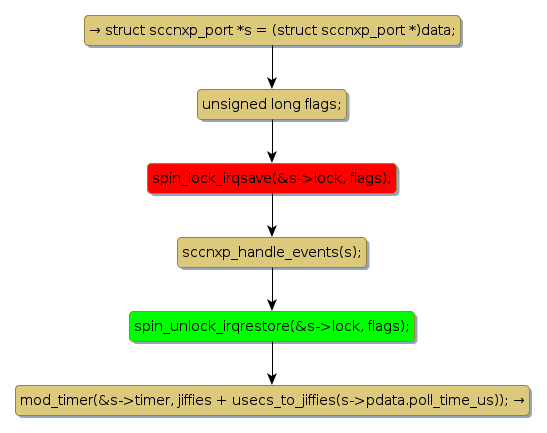 → struct sccnxp_port *s = (struct sccnxp_port *)data;

unsigned long flags;

spin_lock_irqsave(&s->lock, flags);

sccnxp_handle_events(s);

spin_unlock_irqrestore(&s->lock, flags);

mod_timer(&s->timer, jiffies + usecs_to_jiffies(s->pdata.poll_time_us)); →